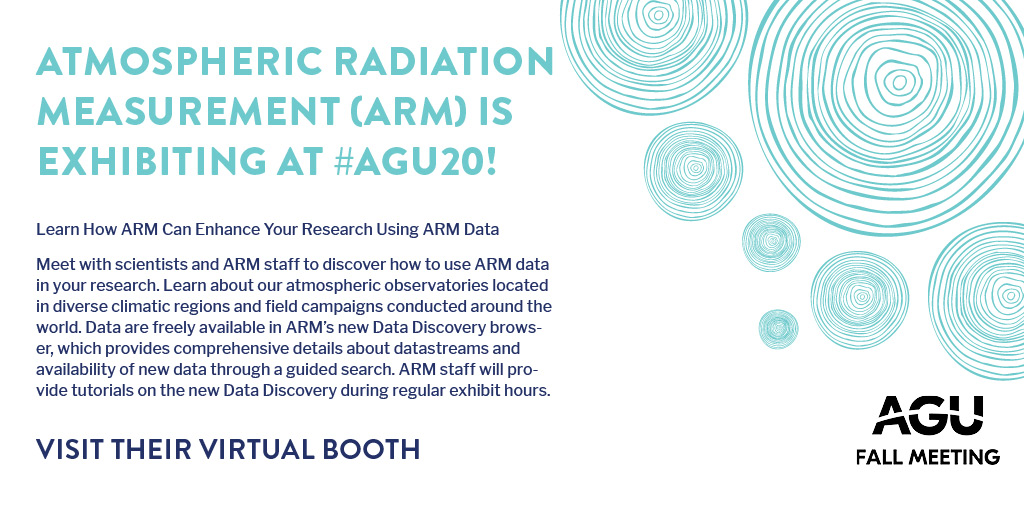 ATMOSPHERIC RADIATION MEASUREMENT (ARM) IS EXHIBITING AT #AGU20!

Learn How ARM Can Enhance Your Research Using ARM Data

Meet with scientists and ARM staff to discover how to use ARM data in your research. Learn about our atmospheric observatories located in diverse climatic regions and field campaigns conducted around the world. Data are freely available in ARM's new Data Discovery browser, which provides comprehensive details about datastreams and availability of new data through a guided search. ARM staff will provide tutorials on the new Data Discovery during regular exhibit hours.

VISIT THEIR VIRTUAL BOOTH

AGU
FALL MEETING